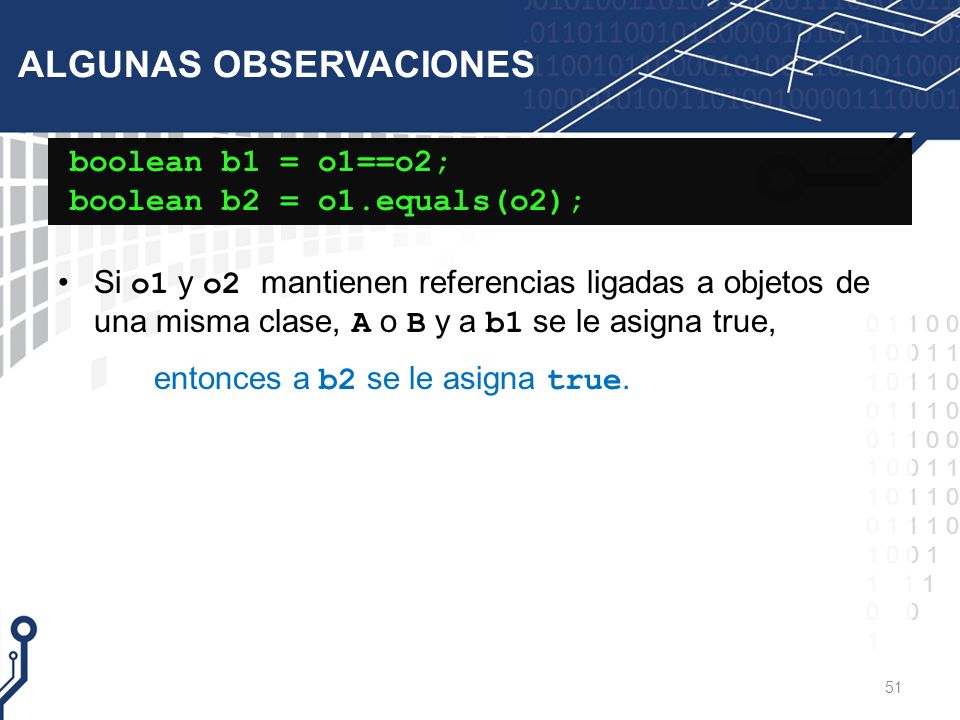 ALGUNAS OBSERVACIONES

boolean b1 = o1==o2;
boolean b2 = o1.equals(o2);

• Si o1 y o2 mantienen referencias ligadas a objetos de una misma clase, A o B y a b1 se le asigna true,

entonces a b2 se le asigna true.

51